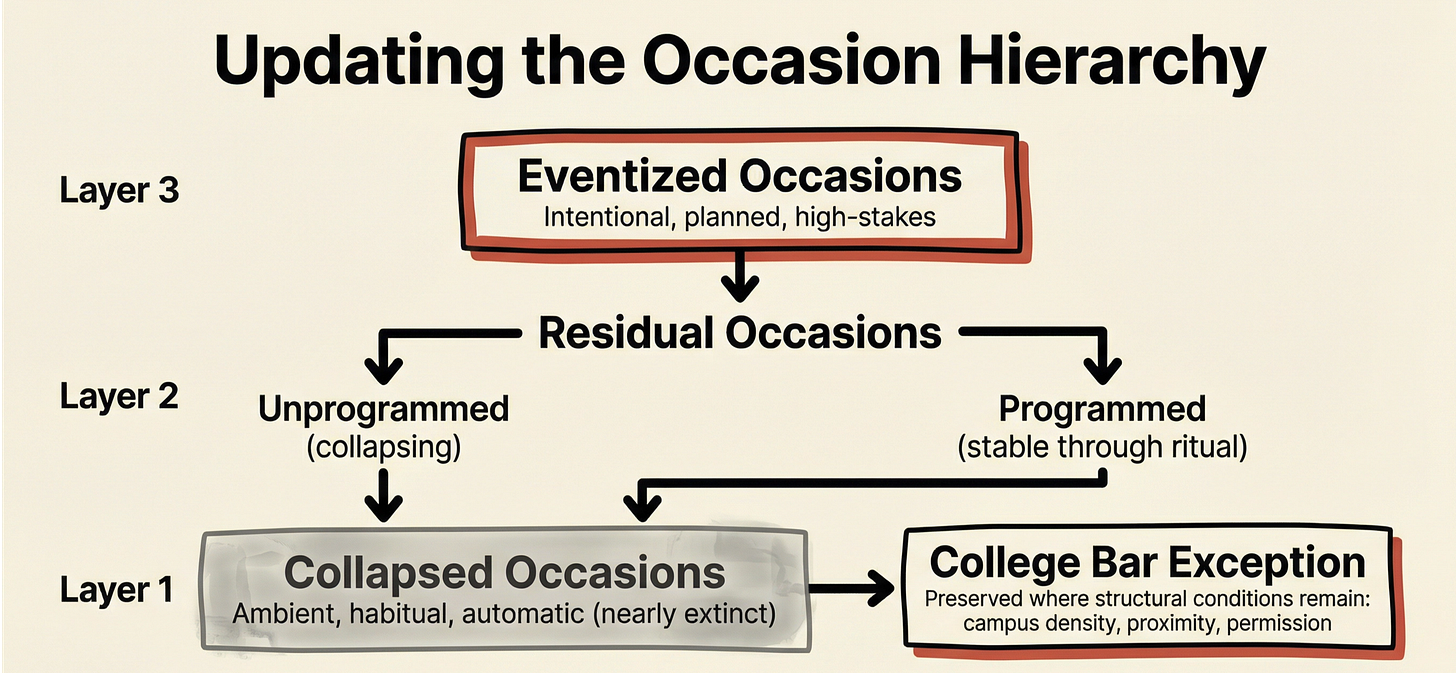 Updating the Occasion Hierarchy

Layer 3

Eventized Occasions
Intentional, planned, high-stakes

Residual Occasions

Layer 2

Unprogrammed
(collapsing)

Programmed
(stable through ritual)

Layer 1

Collapsed Occasions
Ambient, habitual, automatic (nearly extinct)

College Bar Exception
Preserved where structural conditions remain: campus density, proximity, permission